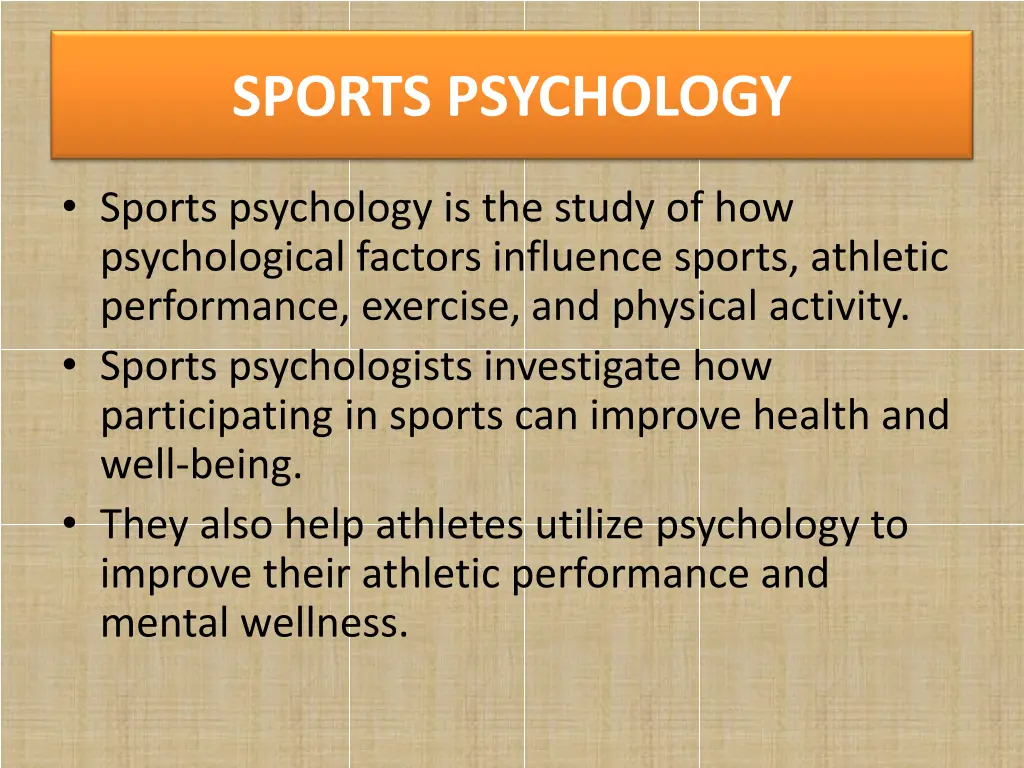 SPORTS PSYCHOLOGY

• Sports psychology is the study of how psychological factors influence sports, athletic performance, exercise, and physical activity.
• Sports psychologists investigate how participating in sports can improve health and well-being.
• They also help athletes utilize psychology to improve their athletic performance and mental wellness.